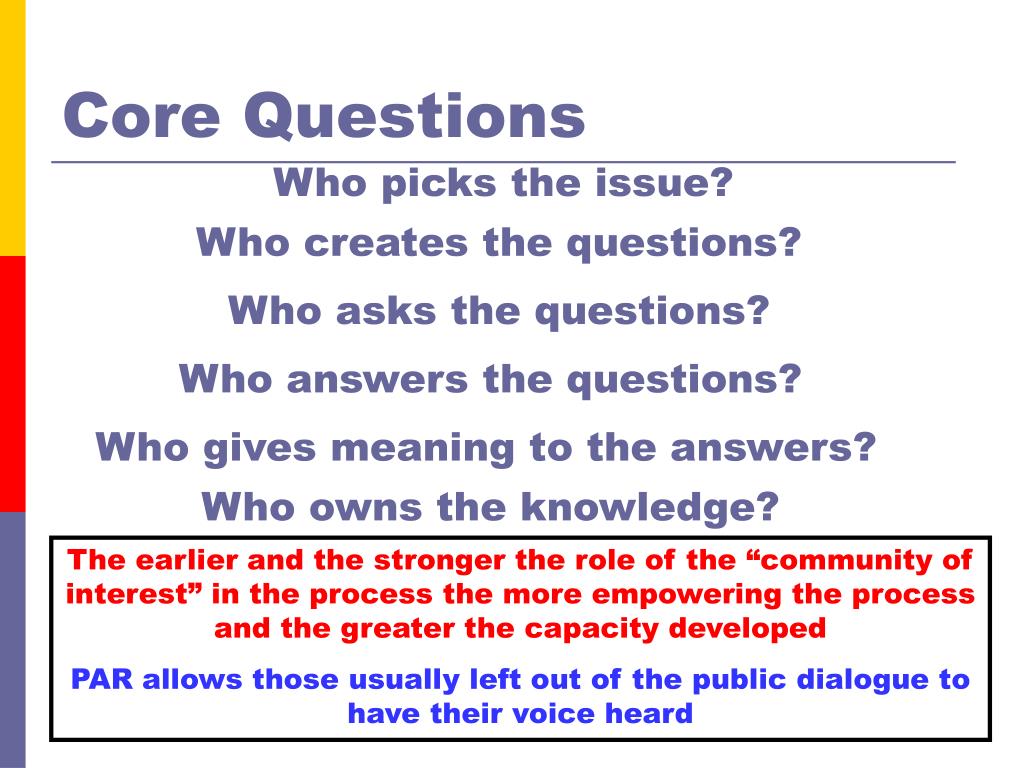 Core Questions

Who picks the issue?

Who creates the questions?

Who asks the questions?

Who answers the questions?

Who gives meaning to the answers?

Who owns the knowledge?

The earlier and the stronger the role of the “community of interest” in the process the more empowering the process and the greater the capacity developed

PAR allows those usually left out of the public dialogue to have their voice heard